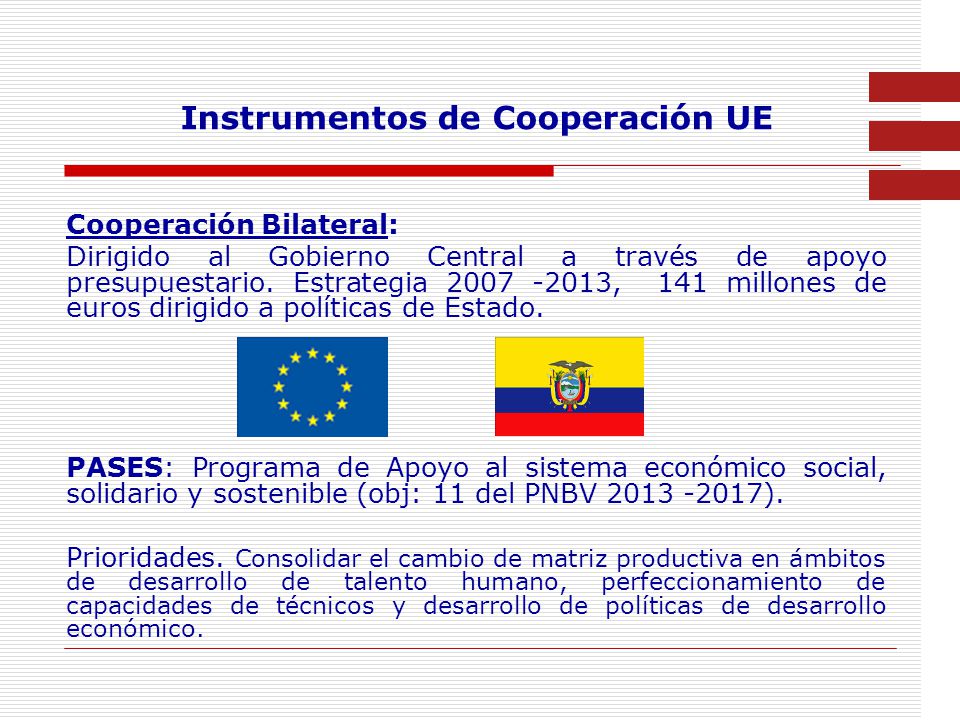 Instrumentos de Cooperación UE

Cooperación Bilateral:
Dirigido al Gobierno Central a través de apoyo presupuestario. Estrategia 2007 -2013, 141 millones de euros dirigido a políticas de Estado.

PASES: Programa de Apoyo al sistema económico social, solidario y sostenible (obj: 11 del PNBV 2013 -2017).

Prioridades. Consolidar el cambio de matriz productiva en ámbitos de desarrollo de talento humano, perfeccionamiento de capacidades de técnicos y desarrollo de políticas de desarrollo económico.